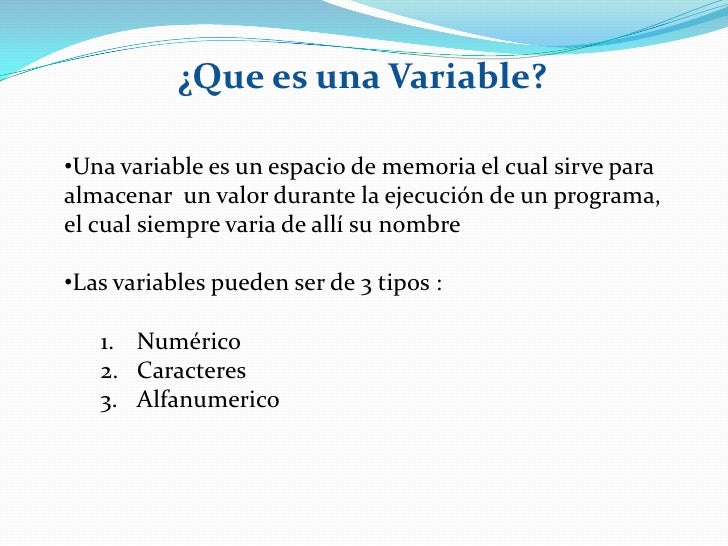 ¿Que es una Variable?

•Una variable es un espacio de memoria el cual sirve para almacenar un valor durante la ejecución de un programa, el cual siempre varia de allí su nombre

•Las variables pueden ser de 3 tipos :

1. Numérico
2. Caracteres
3. Alfanumerico